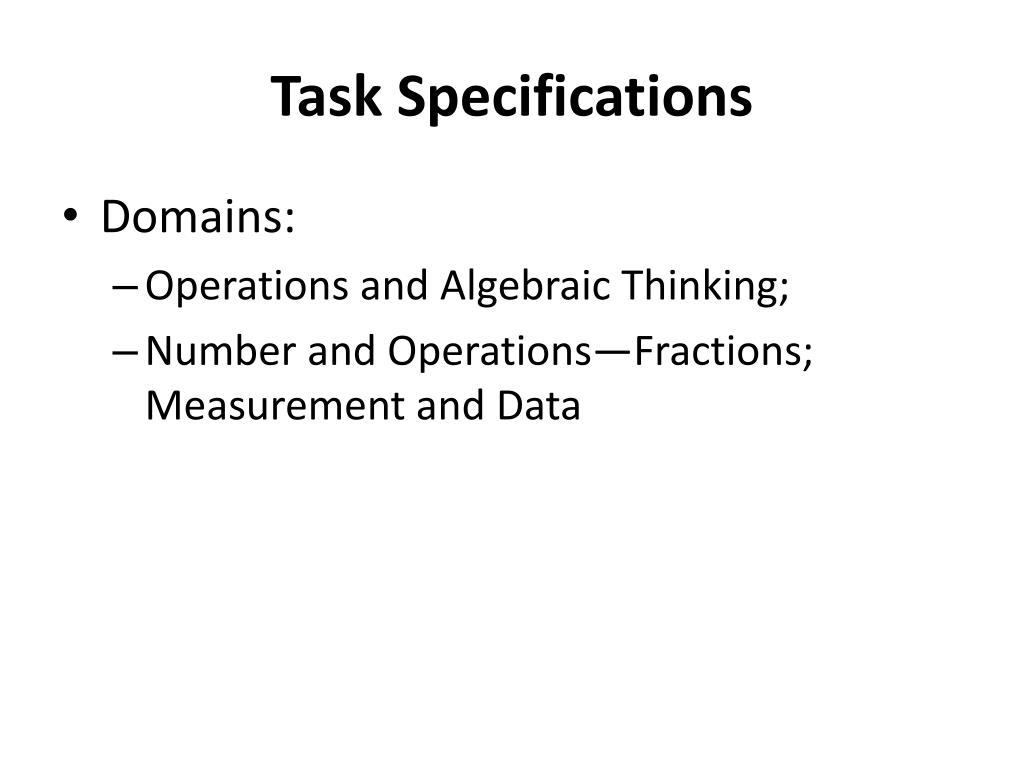 Task Specifications

• Domains:
– Operations and Algebraic Thinking;
– Number and Operations—Fractions; Measurement and Data